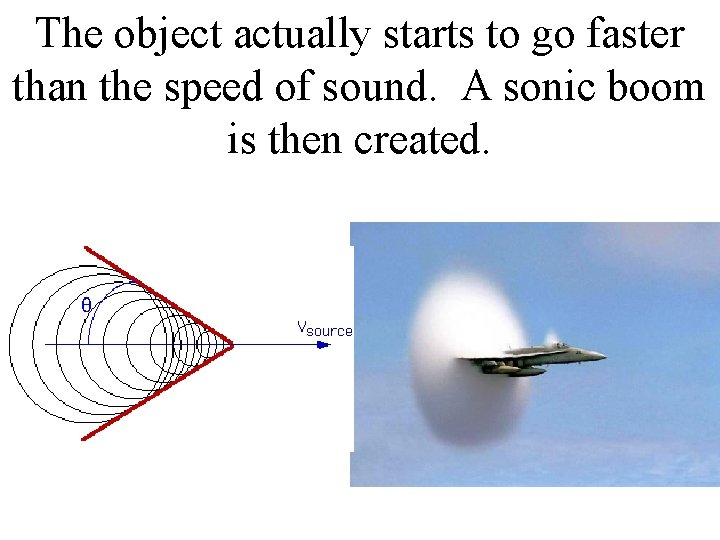 The object actually starts to go faster than the speed of sound. A sonic boom is then created.

$\theta$

$v_{source}$